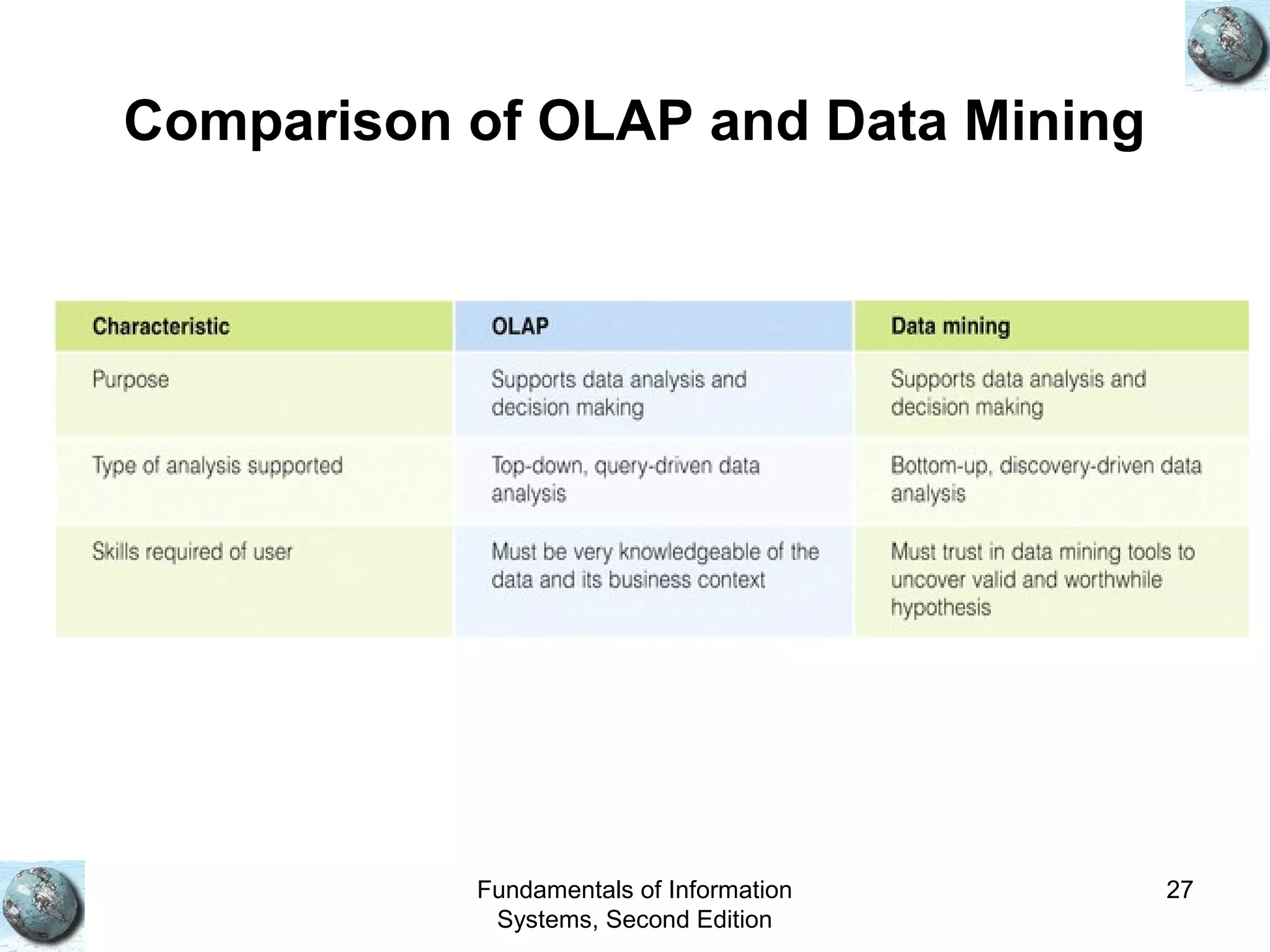 Comparison of OLAP and Data Mining

| Characteristic | OLAP | Data mining |
|---|---|---|
| Purpose | Supports data analysis and decision making | Supports data analysis and decision making |
| Type of analysis supported | Top-down, query-driven data analysis | Bottom-up, discovery-driven data analysis |
| Skills required of user | Must be very knowledgeable of the data and its business context | Must trust in data mining tools to uncover valid and worthwhile hypothesis |

Fundamentals of Information Systems, Second Edition

27